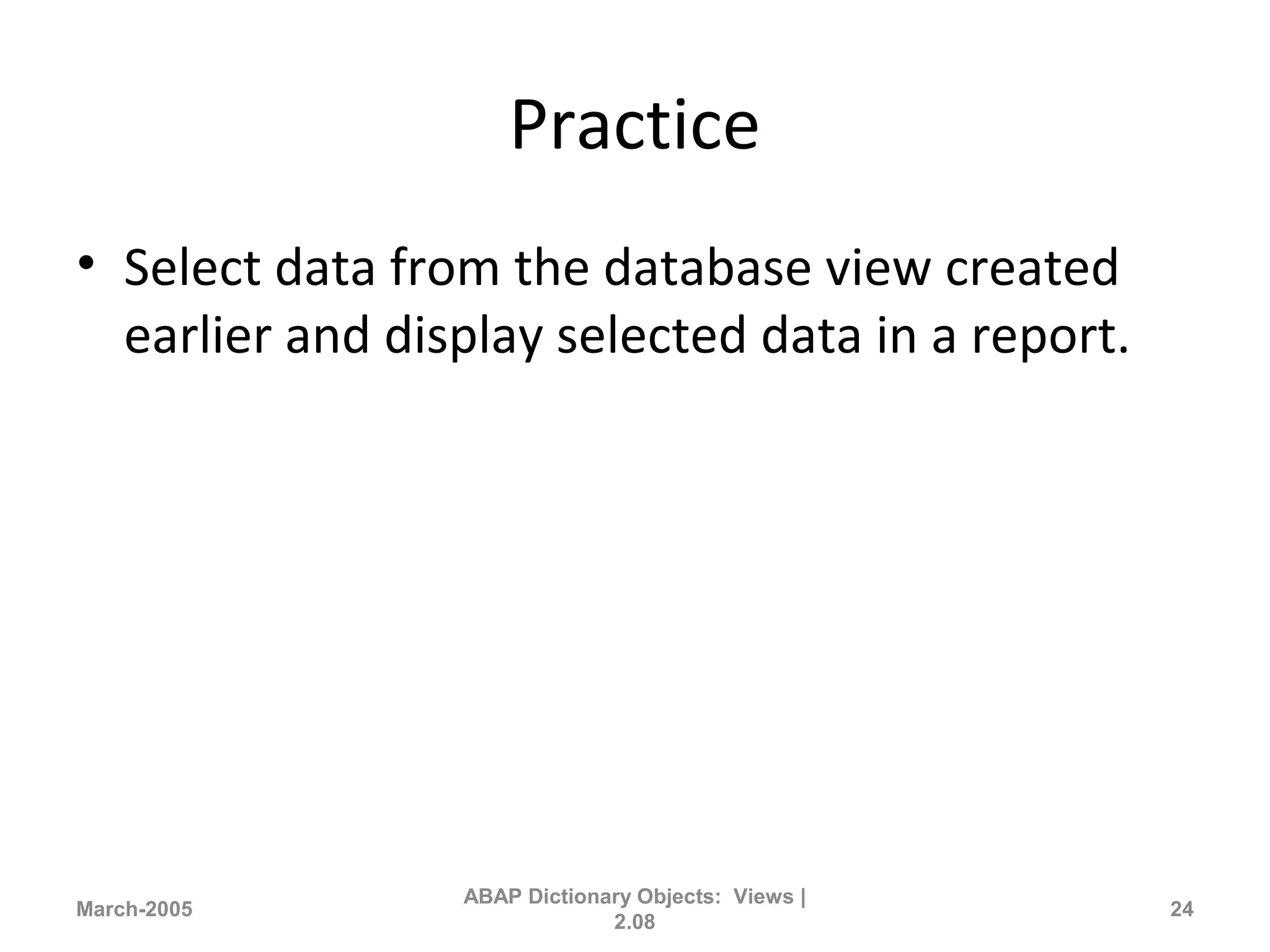 Practice

• Select data from the database view created earlier and display selected data in a report.

March-2005

ABAP Dictionary Objects: Views | 2.08

24